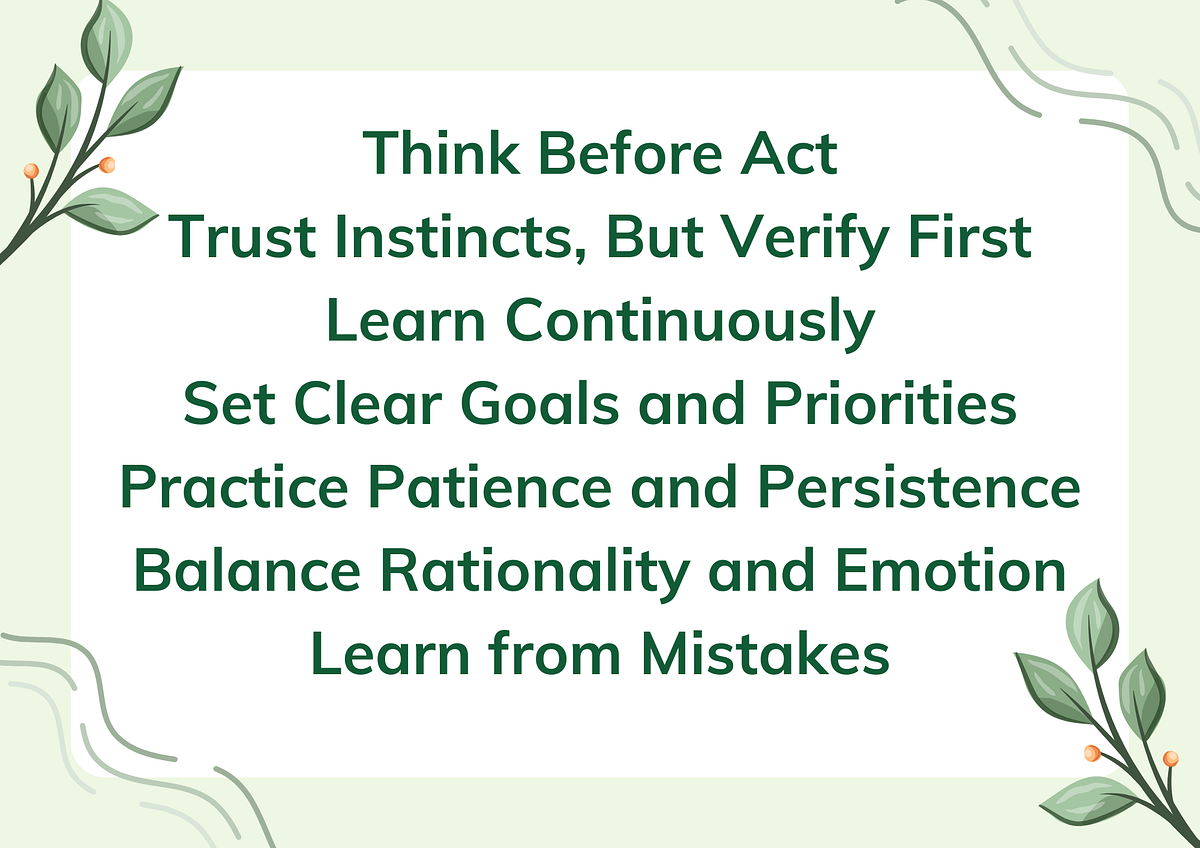 Think Before Act
Trust Instincts, But Verify First
Learn Continuously
Set Clear Goals and Priorities
Practice Patience and Persistence
Balance Rationality and Emotion
Learn from Mistakes